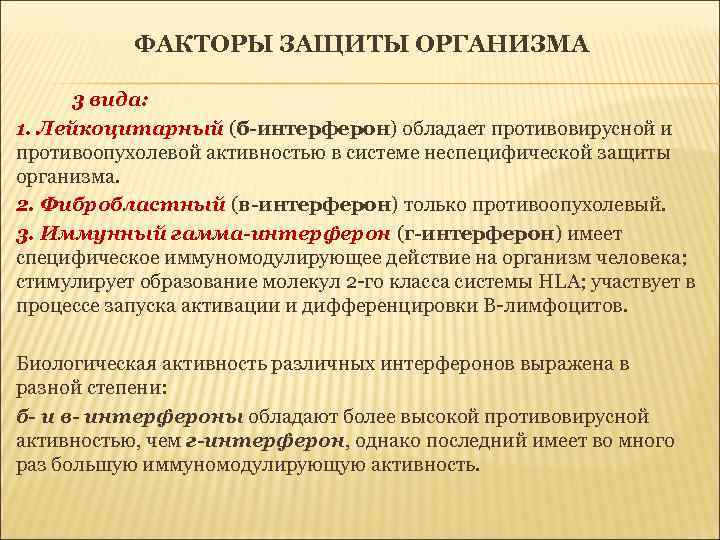 ФАКТОРЫ ЗАЩИТЫ ОРГАНИЗМА

3 вида:

1. Лейкоцитарный (б-интерферон) обладает противовирусной и противоопухолевой активностью в системе неспецифической защиты организма.

2. Фибробластный (в-интерферон) только противоопухолевый.

3. Иммунный гамма-интерферон (г-интерферон) имеет специфическое иммуномодулирующее действие на организм человека; стимулирует образование молекул 2-го класса системы HLA; участвует в процессе запуска активации и дифференцировки В-лимфоцитов.

Биологическая активность различных интерферонов выражена в разной степени:

б- и в- интерфероны обладают более высокой противовирусной активностью, чем г-интерферон, однако последний имеет во много раз большую иммуномодулирующую активность.